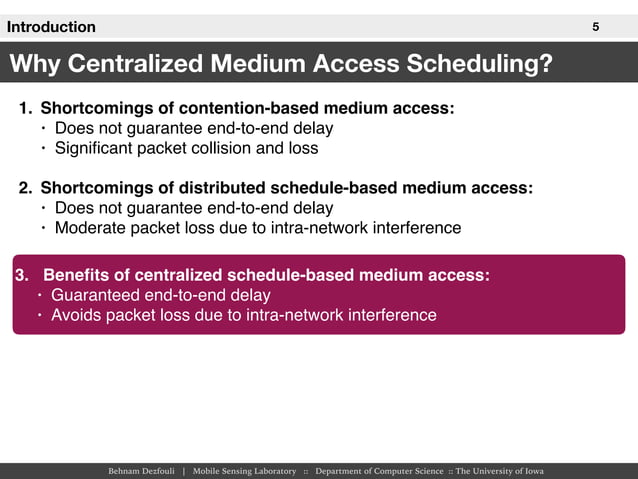 Introduction 5

Why Centralized Medium Access Scheduling?

1. Shortcomings of contention-based medium access:
• Does not guarantee end-to-end delay
• Significant packet collision and loss

2. Shortcomings of distributed schedule-based medium access:
• Does not guarantee end-to-end delay
• Moderate packet loss due to intra-network interference

3. Benefits of centralized schedule-based medium access:
• Guaranteed end-to-end delay
• Avoids packet loss due to intra-network interference

Behnam Dezfouli | Mobile Sensing Laboratory :: Department of Computer Science :: The University of Iowa